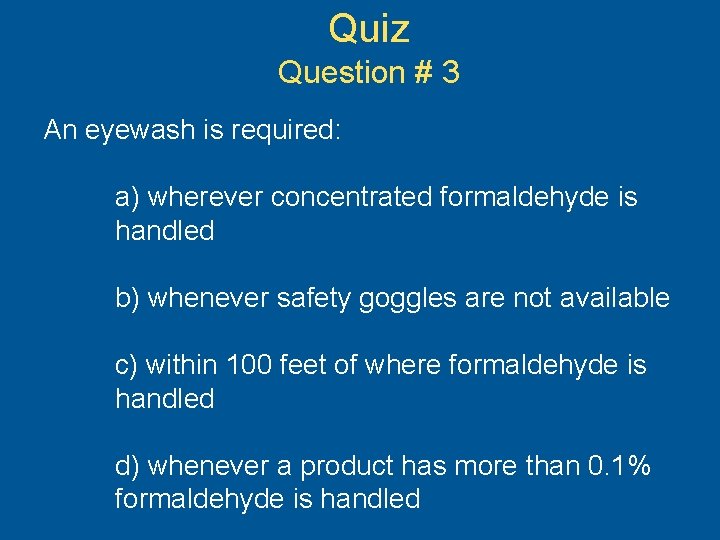 Quiz
Question # 3

An eyewash is required:

a) wherever concentrated formaldehyde is handled

b) whenever safety goggles are not available

c) within 100 feet of where formaldehyde is handled

d) whenever a product has more than 0.1% formaldehyde is handled